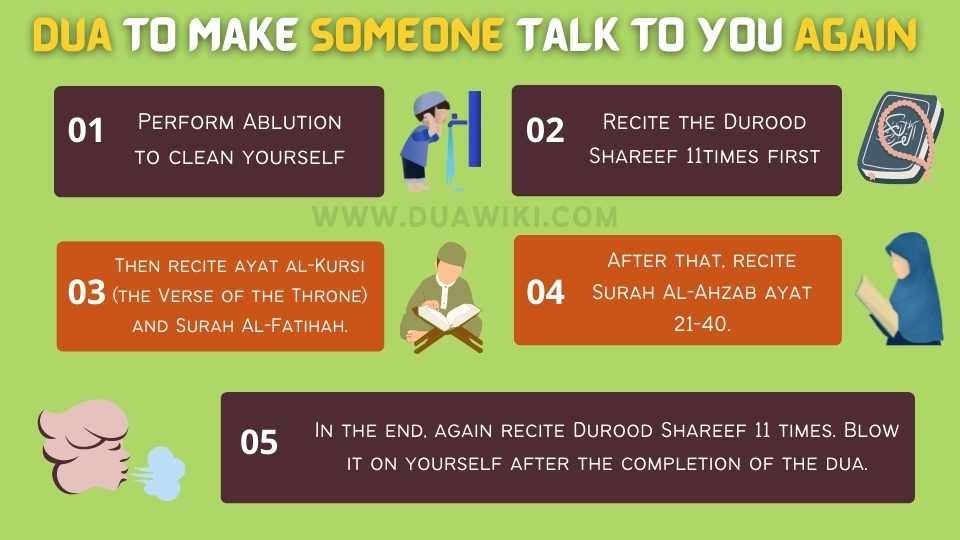 DUA TO MAKE SOMEONE TALK TO YOU AGAIN

01 Perform Ablution to clean yourself

02 Recite the Durood Shareef 11times first

WWW.DUAWIKI.COM

03 Then recite ayat al-Kursi (the Verse of the Throne) and Surah Al-Fatihah.

04 After that, recite Surah Al-Ahzab ayat 21-40.

05 In the end, again recite Durood Shareef 11 times. Blow it on yourself after the completion of the dua.